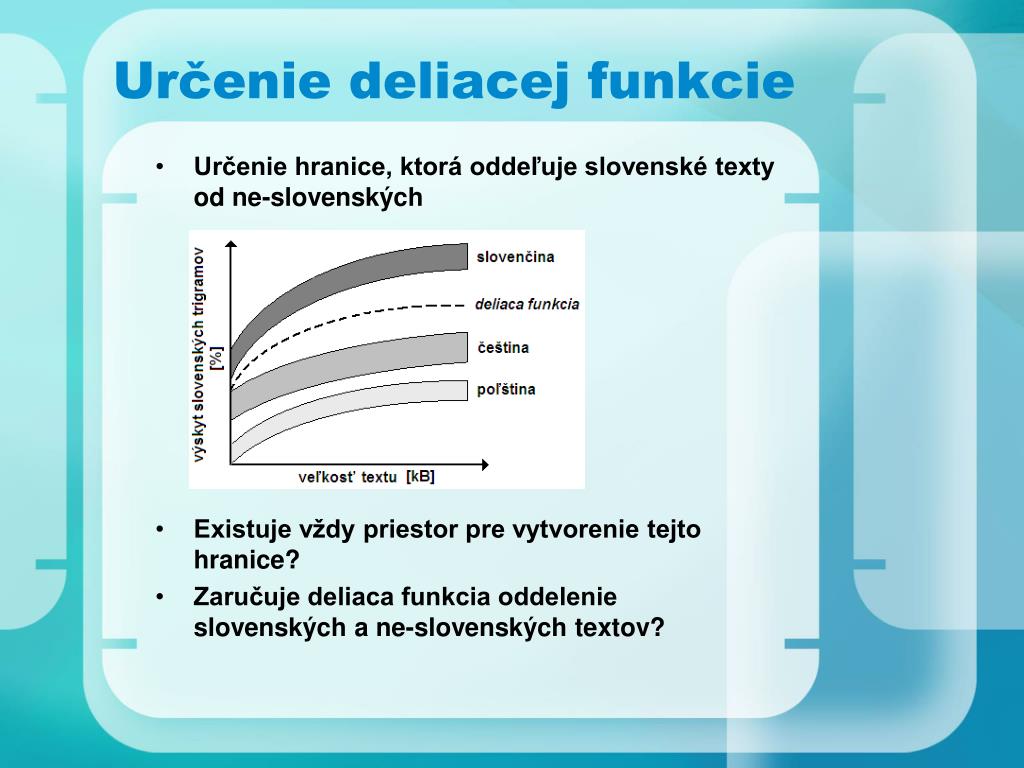 Určenie deliacej funkcie

• Určenie hranice, ktorá oddeľuje slovenské texty od ne-slovenských

výskyt slovenských trigramov [%]

slovenčina

deliaca funkcia

čeština

poľština

veľkosť textu [kB]

• Existuje vždy priestor pre vytvorenie tejto hranice?
• Zaručuje deliaca funkcia oddelenie slovenských a ne-slovenských textov?